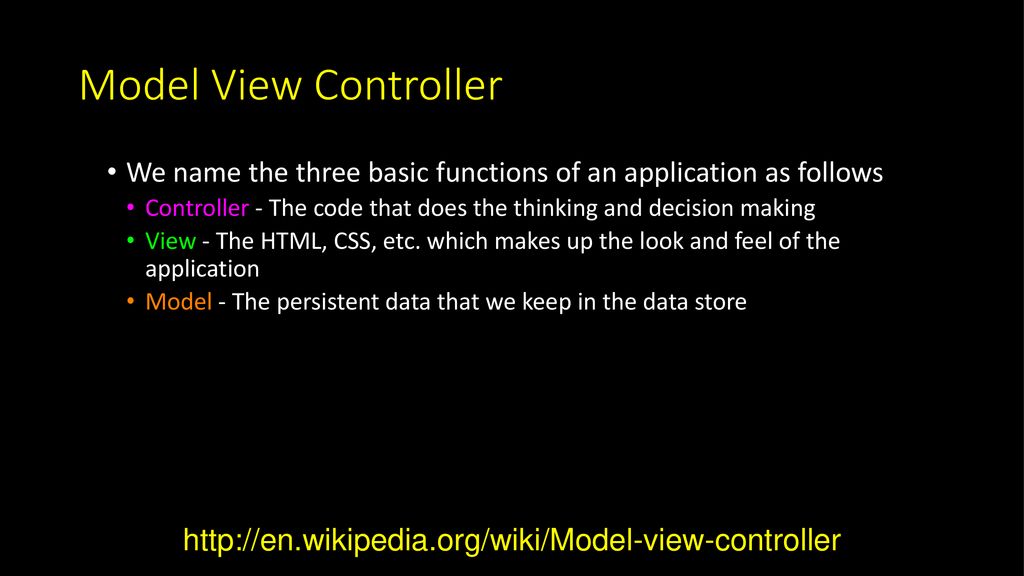 Model View Controller

• We name the three basic functions of an application as follows
  • Controller - The code that does the thinking and decision making
  • View - The HTML, CSS, etc. which makes up the look and feel of the application
  • Model - The persistent data that we keep in the data store

http://en.wikipedia.org/wiki/Model-view-controller